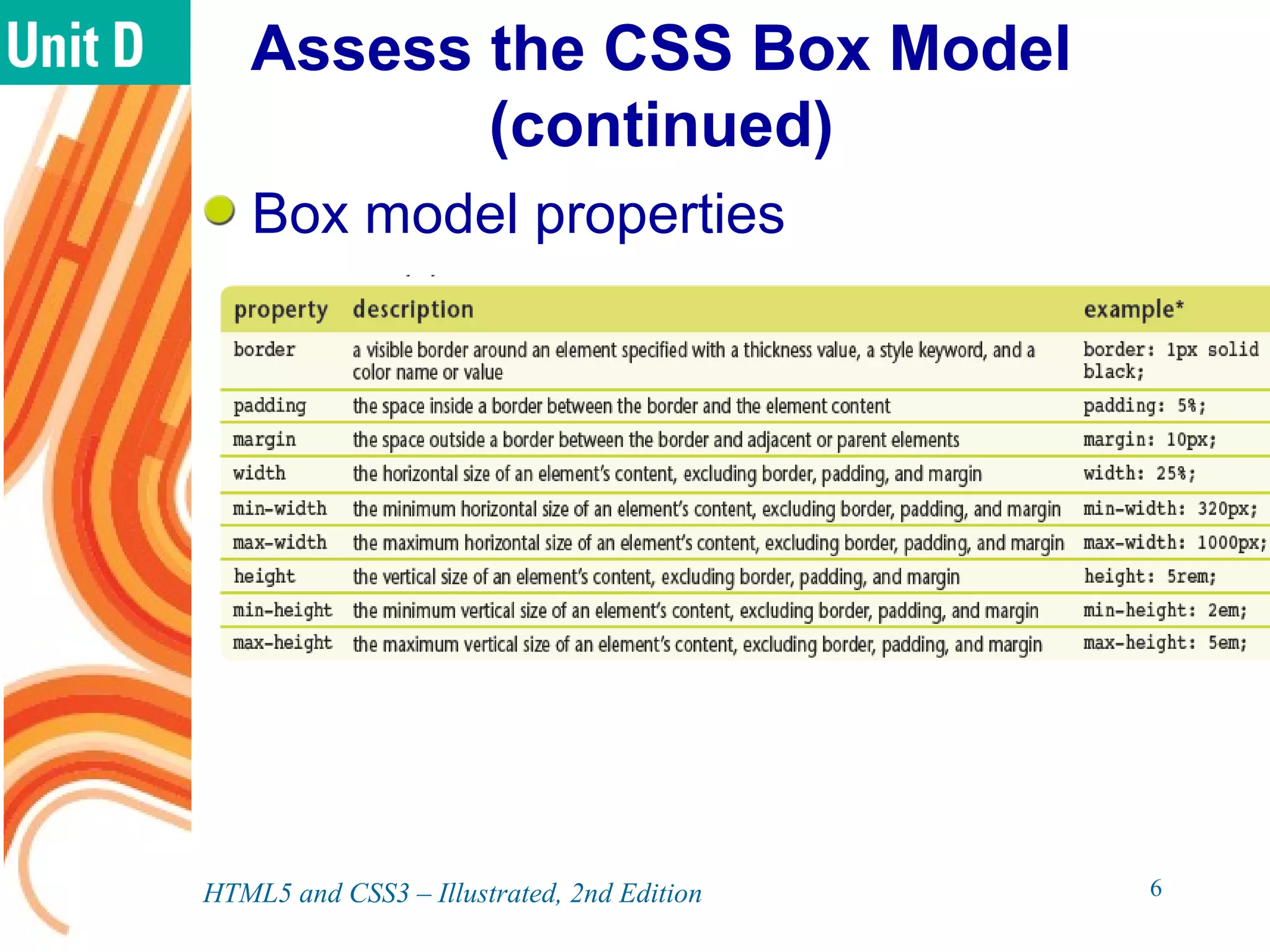 Unit D

Assess the CSS Box Model (continued)

Box model properties

| property | description | example* |
|---|---|---|
| border | a visible border around an element specified with a thickness value, a style keyword, and a color name or value | border: 1px solid black; |
| padding | the space inside a border between the border and the element content | padding: 5%; |
| margin | the space outside a border between the border and adjacent or parent elements | margin: 10px; |
| width | the horizontal size of an element's content, excluding border, padding, and margin | width: 25%; |
| min-width | the minimum horizontal size of an element's content, excluding border, padding, and margin | min-width: 320px; |
| max-width | the maximum horizontal size of an element's content, excluding border, padding, and margin | max-width: 1000px; |
| height | the vertical size of an element's content, excluding border, padding, and margin | height: 5rem; |
| min-height | the minimum vertical size of an element's content, excluding border, padding, and margin | min-height: 2em; |
| max-height | the maximum vertical size of an element's content, excluding border, padding, and margin | max-height: 5em; |

HTML5 and CSS3 – Illustrated, 2nd Edition

6